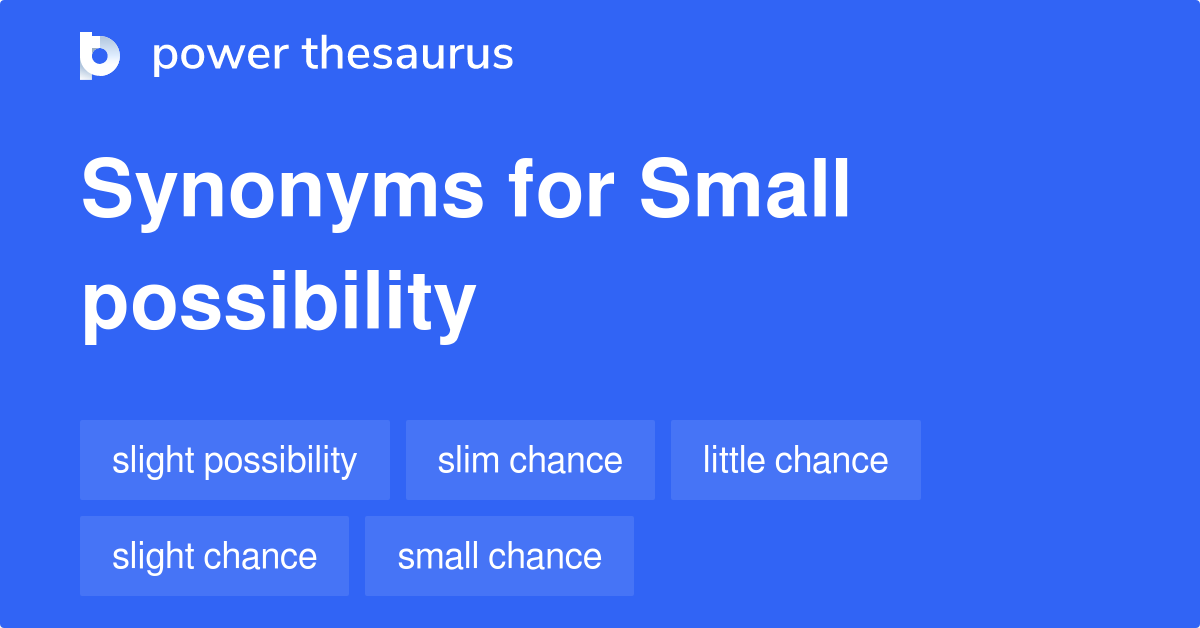 power thesaurus

Synonyms for Small possibility

slight possibility
slim chance
little chance
slight chance
small chance